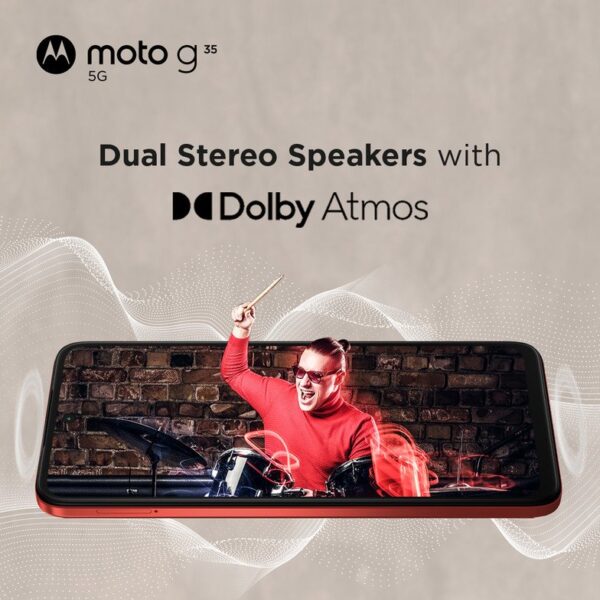 moto g 35
5G

Dual Stereo Speakers with

Dolby Atmos